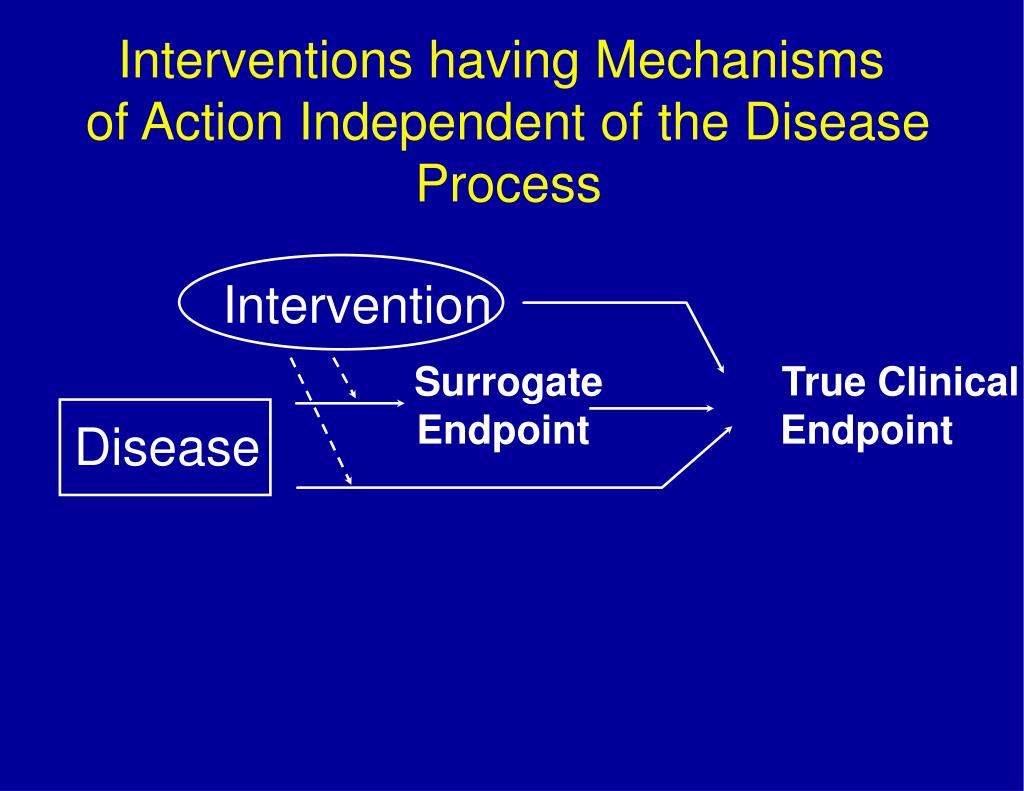 Interventions having Mechanisms of Action Independent of the Disease Process

Intervention

Disease

Surrogate Endpoint

True Clinical Endpoint